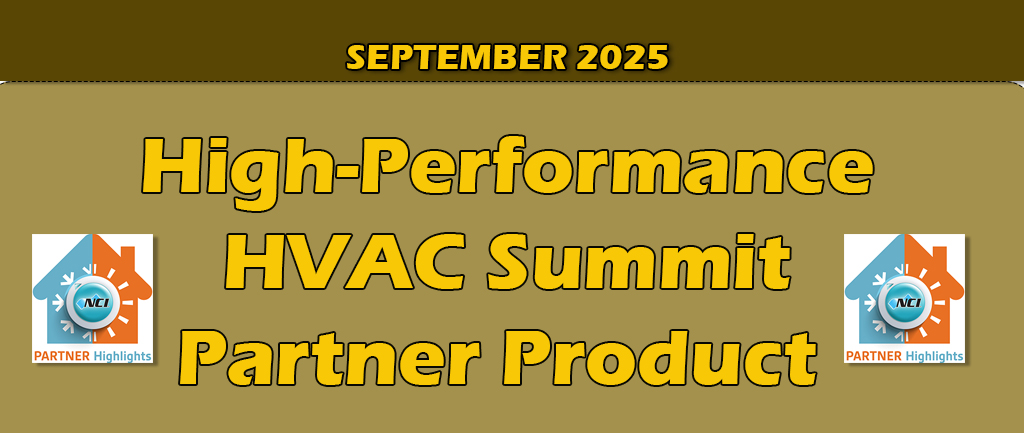 SEPTEMBER 2025

High-Performance HVAC Summit Partner Product

NCI
PARTNER Highlights

NCI
PARTNER Highlights